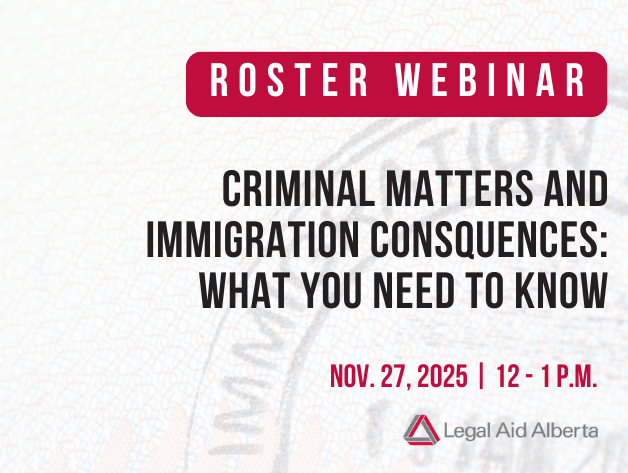 ROSTER WEBINAR

CRIMINAL MATTERS AND IMMIGRATION CONSQUENCES: WHAT YOU NEED TO KNOW

NOV. 27, 2025 | 12 - 1 P.M.

Legal Aid Alberta